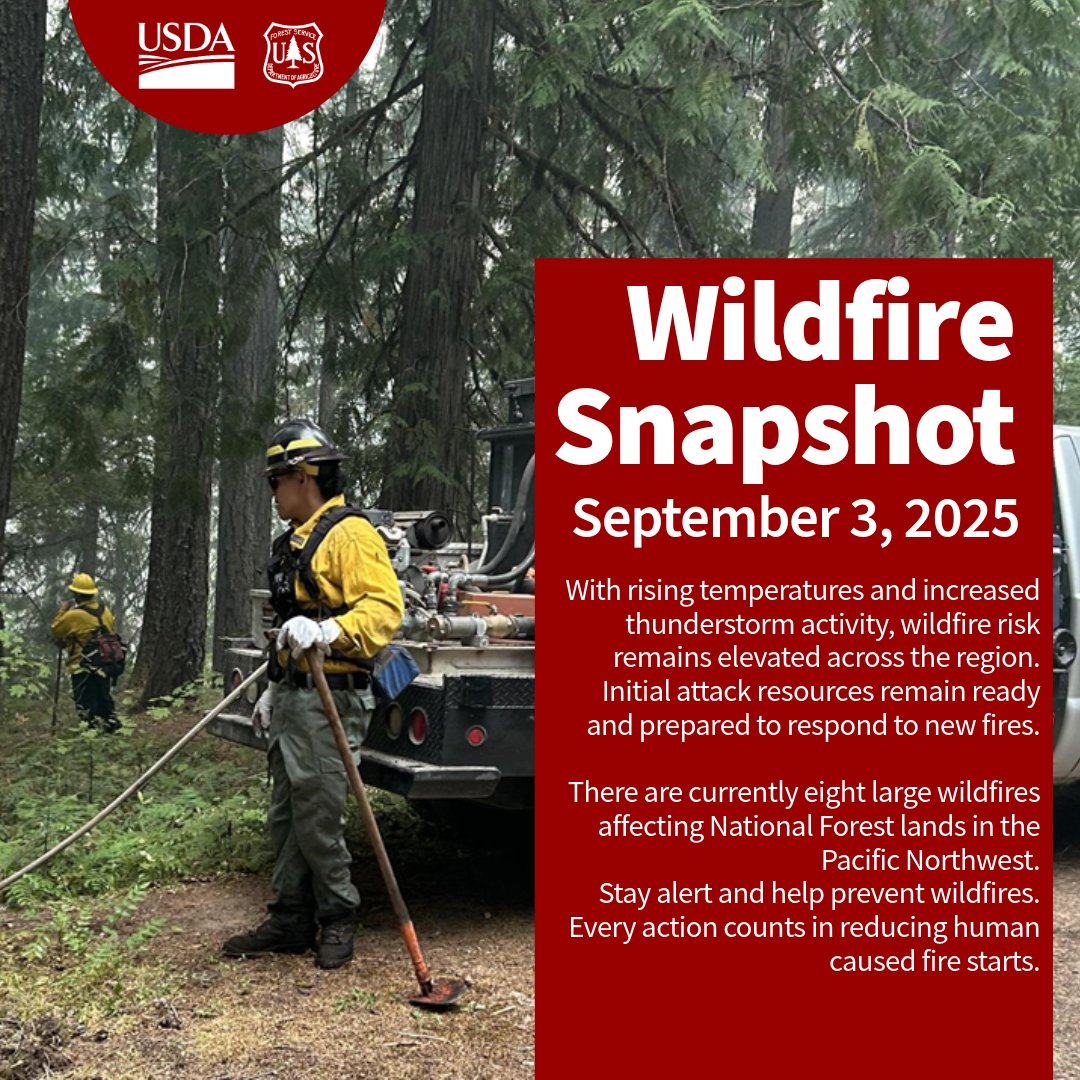 USDA

FOREST SERVICE
U S
DEPARTMENT OF AGRICULTURE

Wildfire Snapshot
September 3, 2025

With rising temperatures and increased thunderstorm activity, wildfire risk remains elevated across the region. Initial attack resources remain ready and prepared to respond to new fires.

There are currently eight large wildfires affecting National Forest lands in the Pacific Northwest.
Stay alert and help prevent wildfires. Every action counts in reducing human caused fire starts.